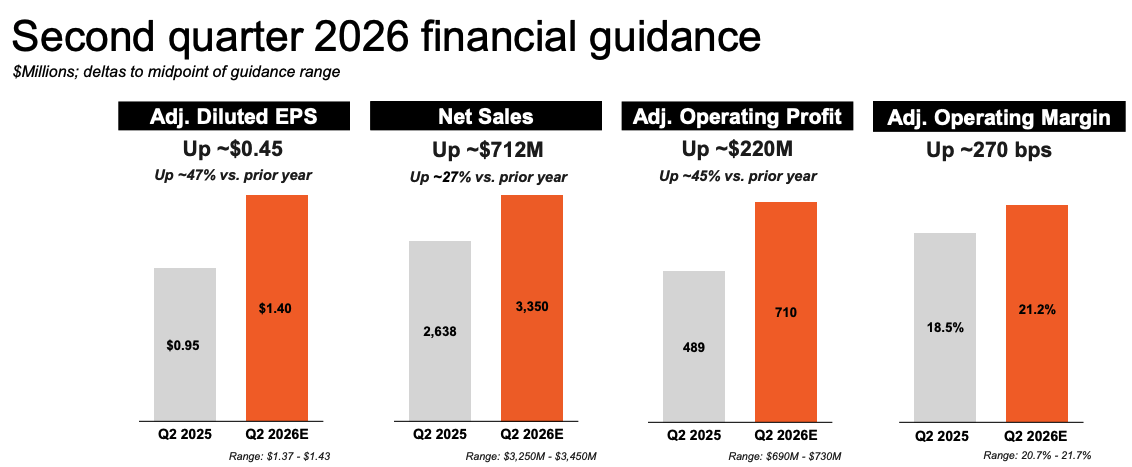 Second quarter 2026 financial guidance

$Millions; deltas to midpoint of guidance range

Adj. Diluted EPS
Up ~$0.45
Up ~47% vs. prior year
$0.95
$1.40
Q2 2025
Q2 2026E
Range: $1.37 - $1.43

Net Sales
Up ~$712M
Up ~27% vs. prior year
2,638
3,350
Q2 2025
Q2 2026E
Range: $3,250M - $3,450M

Adj. Operating Profit
Up ~$220M
Up ~45% vs. prior year
489
710
Q2 2025
Q2 2026E
Range: $690M - $730M

Adj. Operating Margin
Up ~270 bps
18.5%
21.2%
Q2 2025
Q2 2026E
Range: 20.7% - 21.7%